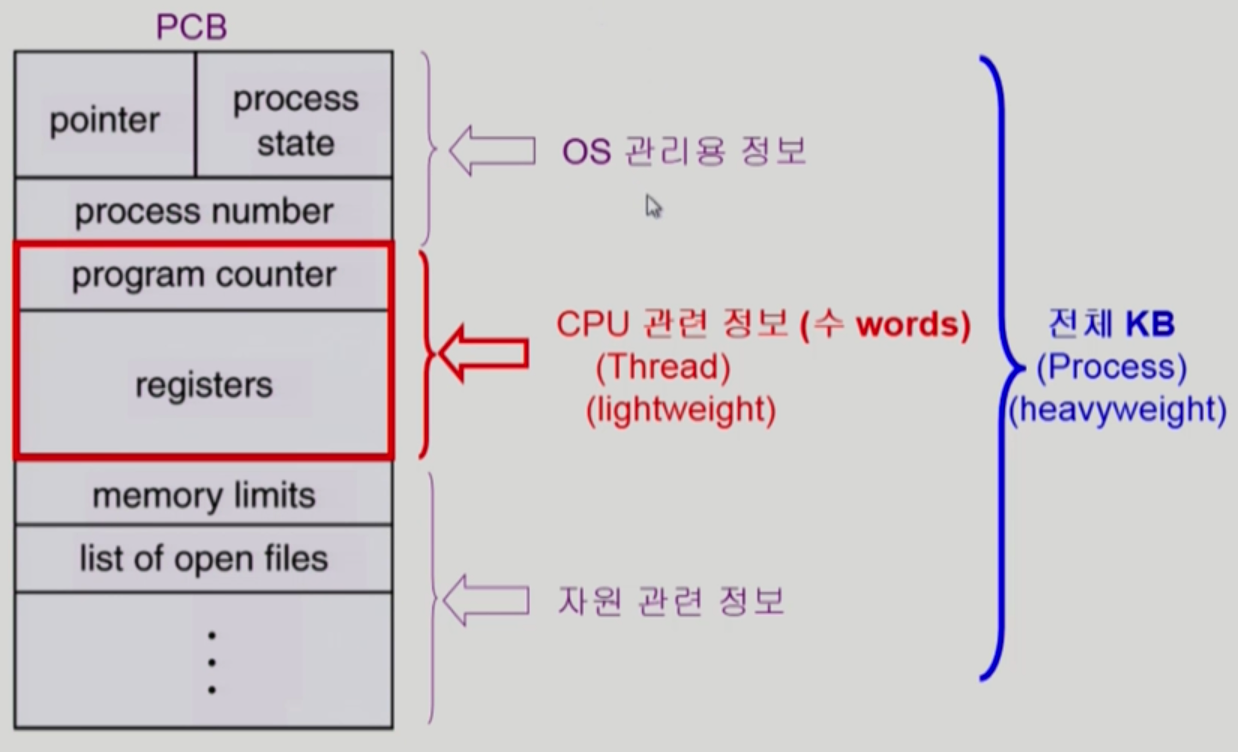 PCB

pointer

process state

process number

program counter

registers

memory limits

list of open files

⋮

OS 관리용 정보

CPU 관련 정보 (수 words)
(Thread)
(lightweight)

자원 관련 정보

전체 KB
(Process)
(heavyweight)